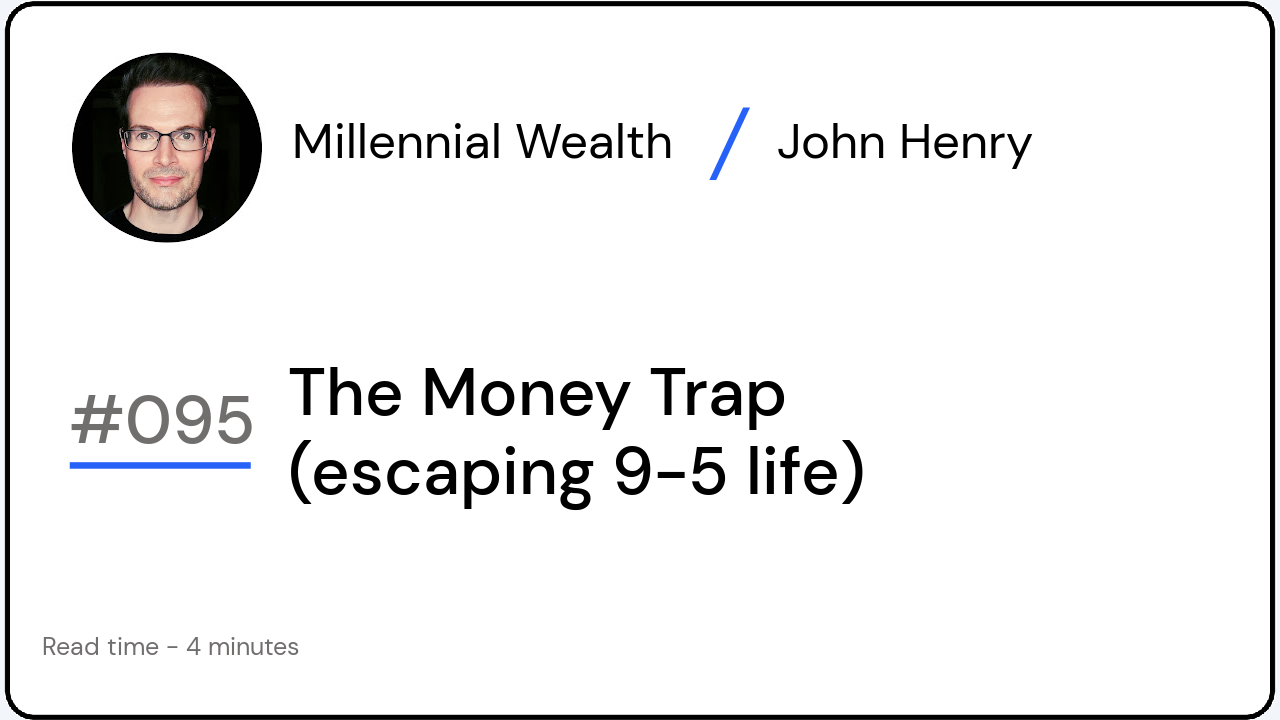 Millennial Wealth / John Henry

#095 The Money Trap (escaping 9-5 life)

Read time - 4 minutes